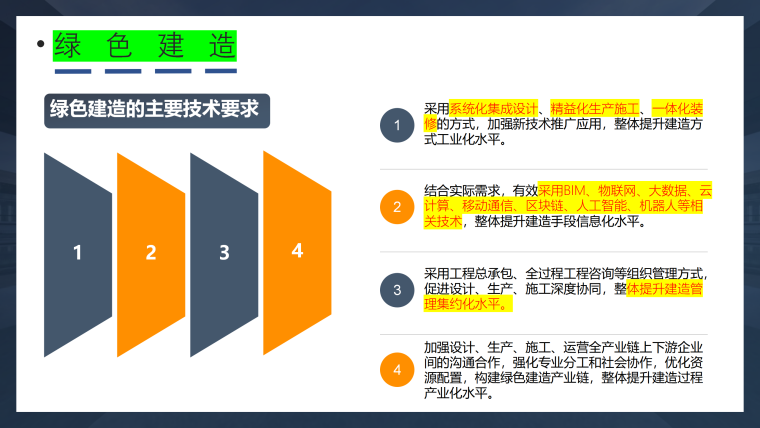 • 绿 色 建 造

绿色建造的主要技术要求

1

2

3

4

1 采用系统化集成设计、精益化生产施工、一体化装修的方式，加强新技术推广应用，整体提升建造方式工业化水平。

2 结合实际需求，有效采用BIM、物联网、大数据、云计算、移动通信、区块链、人工智能、机器人等相关技术，整体提升建造手段信息化水平。

3 采用工程总承包、全过程工程咨询等组织管理方式，促进设计、生产、施工深度协同，整体提升建造管理集约化水平。

4 加强设计、生产、施工、运营全产业链上下游企业间的沟通合作，强化专业分工和社会协作，优化资源配置，构建绿色建造产业链，整体提升建造过程产业化水平。